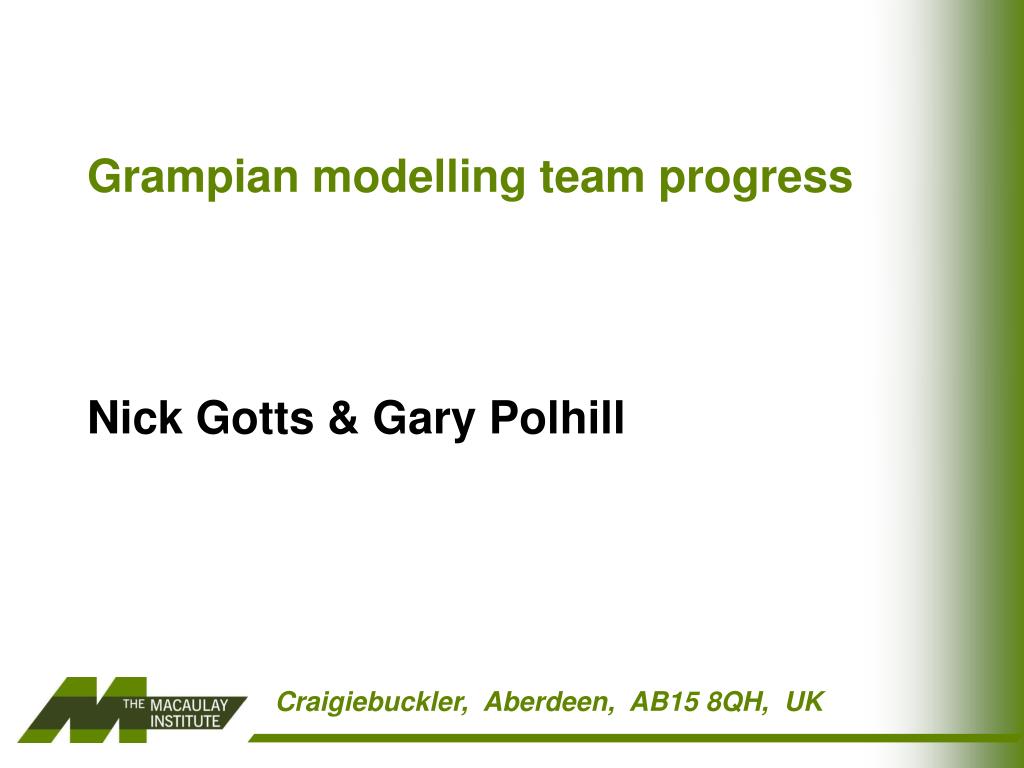 Grampian modelling team progress

Nick Gotts & Gary Polhill

THE MACAULAY INSTITUTE

Craigiebuckler, Aberdeen, AB15 8QH, UK